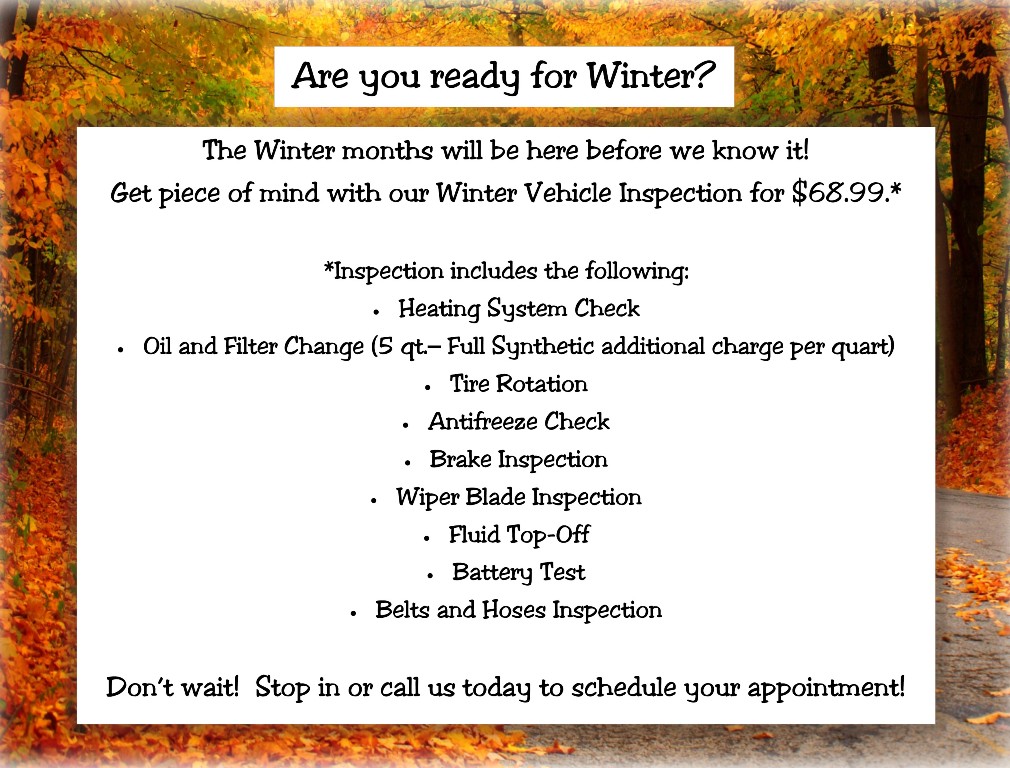 Are you ready for Winter?

The Winter months will be here before we know it!
Get piece of mind with our Winter Vehicle Inspection for $68.99.*

*Inspection includes the following:
• Heating System Check
• Oil and Filter Change (5 qt.– Full Synthetic additional charge per quart)
• Tire Rotation
• Antifreeze Check
• Brake Inspection
• Wiper Blade Inspection
• Fluid Top-Off
• Battery Test
• Belts and Hoses Inspection

Don't wait! Stop in or call us today to schedule your appointment!